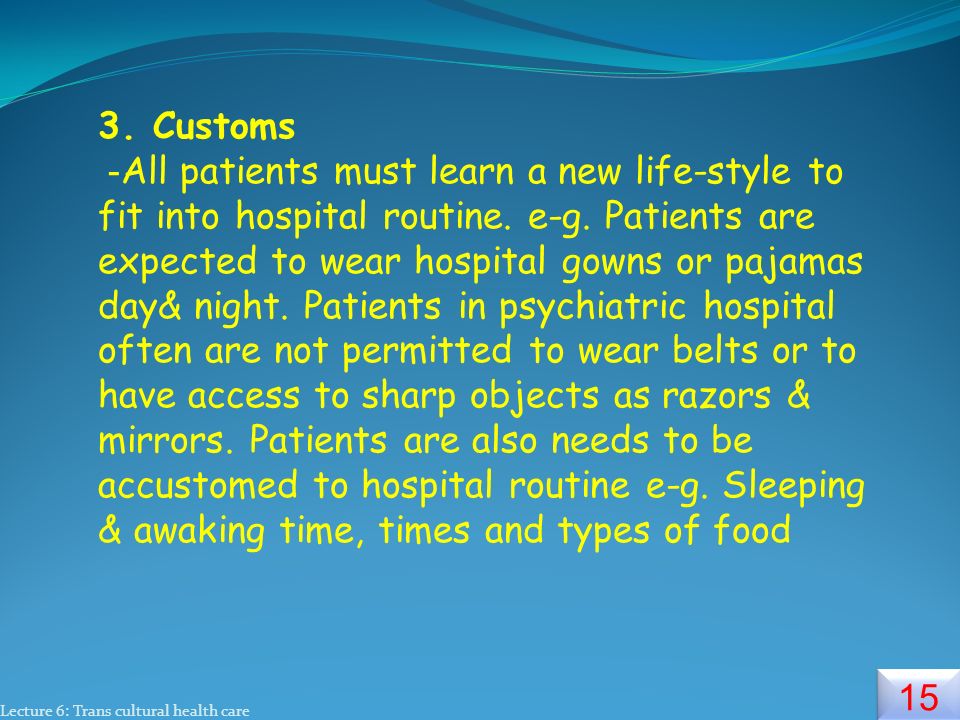 3. Customs
-All patients must learn a new life-style to fit into hospital routine. e-g. Patients are expected to wear hospital gowns or pajamas day& night. Patients in psychiatric hospital often are not permitted to wear belts or to have access to sharp objects as razors & mirrors. Patients are also needs to be accustomed to hospital routine e-g. Sleeping & awaking time, times and types of food

Lecture 6: Trans cultural health care

15